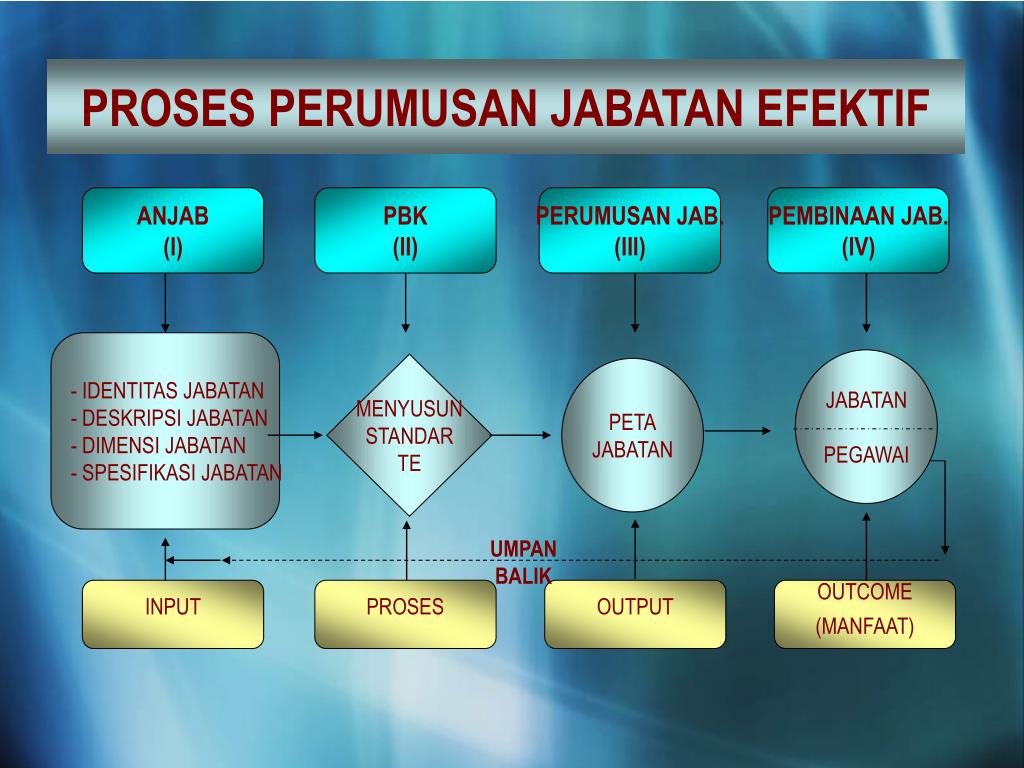 PROSES PERUMUSAN JABATAN EFEKTIF

ANJAB
(I)

PBK
(II)

PERUMUSAN JAB.
(III)

PEMBINAAN JAB.
(IV)

- IDENTITAS JABATAN
- DESKRIPSI JABATAN
- DIMENSI JABATAN
- SPESIFIKASI JABATAN

MENYUSUN STANDAR TE

PETA JABATAN

JABATAN

PEGAWAI

UMPAN BALIK

INPUT

PROSES

OUTPUT

OUTCOME
(MANFAAT)